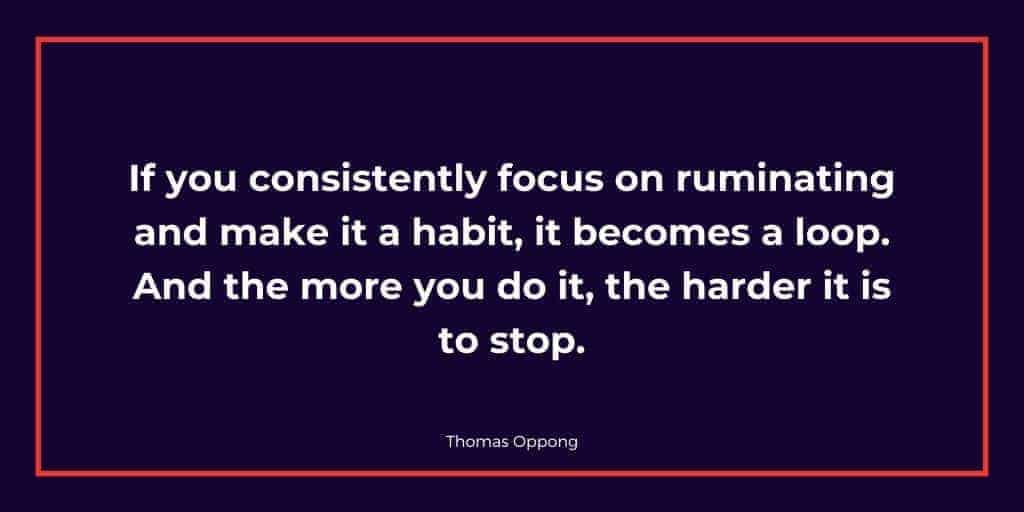 If you consistently focus on ruminating and make it a habit, it becomes a loop. And the more you do it, the harder it is to stop.

Thomas Oppong